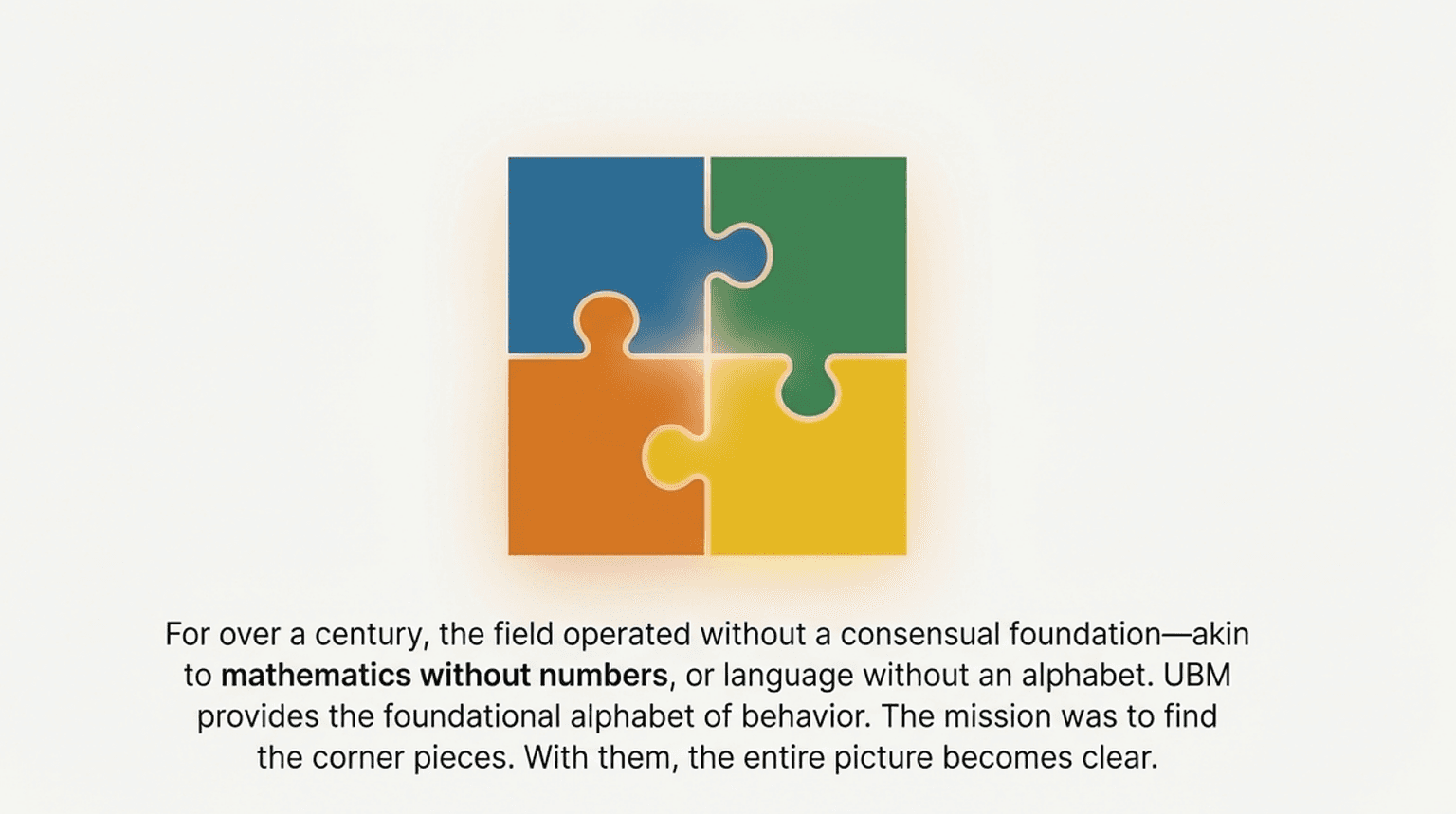 For over a century, the field operated without a consensual foundation—akin to mathematics without numbers, or language without an alphabet. UBM provides the foundational alphabet of behavior. The mission was to find the corner pieces. With them, the entire picture becomes clear.